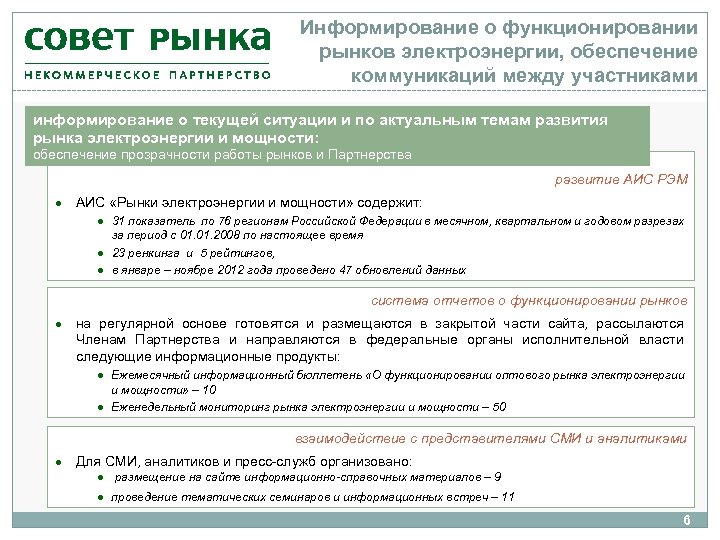 СОВЕТ РЫНКА
НЕКОММЕРЧЕСКОЕ ПАРТНЕРСТВО

Информирование о функционировании рынков электроэнергии, обеспечение коммуникаций между участниками

информирование о текущей ситуации и по актуальным темам развития рынка электроэнергии и мощности:
обеспечение прозрачности работы рынков и Партнерства

развитие АИС РЭМ

● АИС «Рынки электроэнергии и мощности» содержит:
● 31 показатель по 76 регионам Российской Федерации в месячном, квартальном и годовом разрезах за период с 01.01.2008 по настоящее время
● 23 ренкинга и 5 рейтингов,
● в январе – ноябре 2012 года проведено 47 обновлений данных

система отчетов о функционировании рынков

● на регулярной основе готовятся и размещаются в закрытой части сайта, рассылаются Членам Партнерства и направляются в федеральные органы исполнительной власти следующие информационные продукты:
● Ежемесячный информационный бюллетень «О функционировании оптового рынка электроэнергии и мощности» – 10
● Еженедельный мониторинг рынка электроэнергии и мощности – 50

взаимодействие с представителями СМИ и аналитиками

● Для СМИ, аналитиков и пресс-служб организовано:
● размещение на сайте информационно-справочных материалов – 9
● проведение тематических семинаров и информационных встреч – 11

6